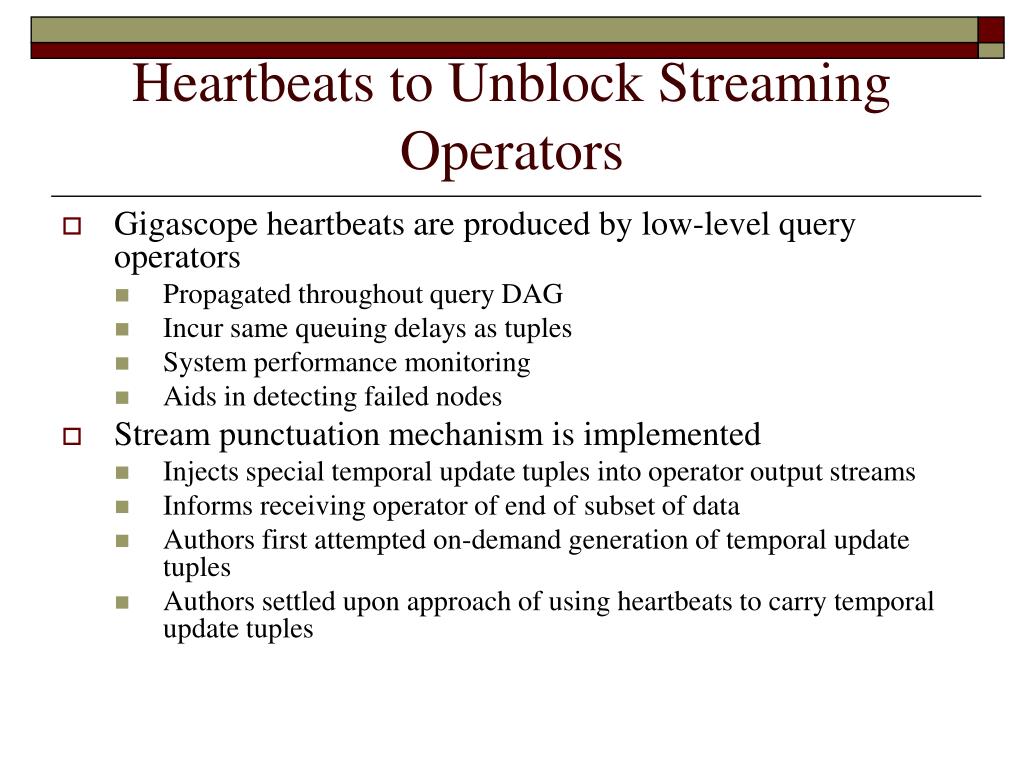 Heartbeats to Unblock Streaming Operators

Gigascope heartbeats are produced by low-level query operators
Propagated throughout query DAG
Incur same queuing delays as tuples
System performance monitoring
Aids in detecting failed nodes

Stream punctuation mechanism is implemented
Injects special temporal update tuples into operator output streams
Informs receiving operator of end of subset of data
Authors first attempted on-demand generation of temporal update tuples
Authors settled upon approach of using heartbeats to carry temporal update tuples